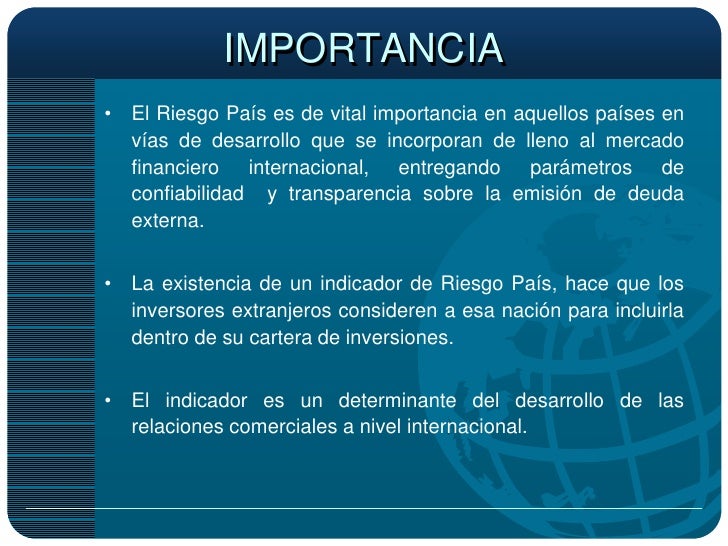 IMPORTANCIA

• El Riesgo País es de vital importancia en aquellos países en vías de desarrollo que se incorporan de lleno al mercado financiero internacional, entregando parámetros de confiabilidad y transparencia sobre la emisión de deuda externa.

• La existencia de un indicador de Riesgo País, hace que los inversores extranjeros consideren a esa nación para incluirla dentro de su cartera de inversiones.

• El indicador es un determinante del desarrollo de las relaciones comerciales a nivel internacional.